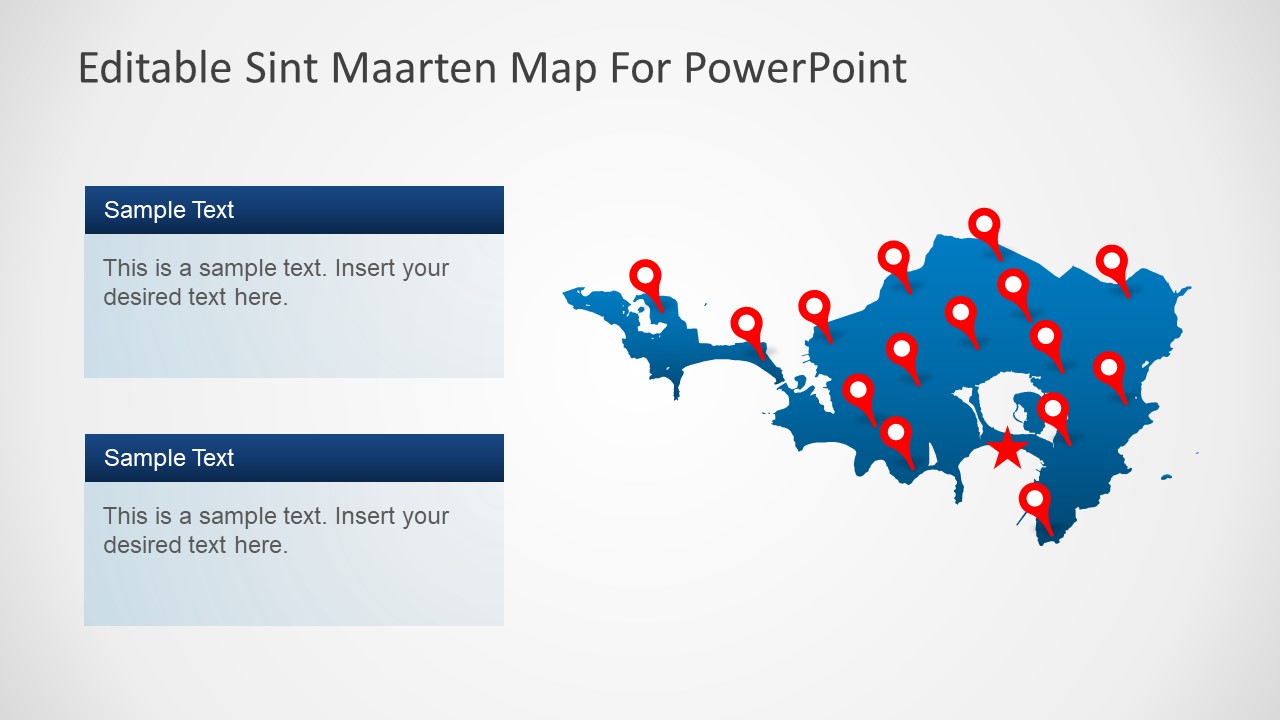 Editable Sint Maarten Map For PowerPoint

Sample Text

This is a sample text. Insert your desired text here.

Sample Text

This is a sample text. Insert your desired text here.